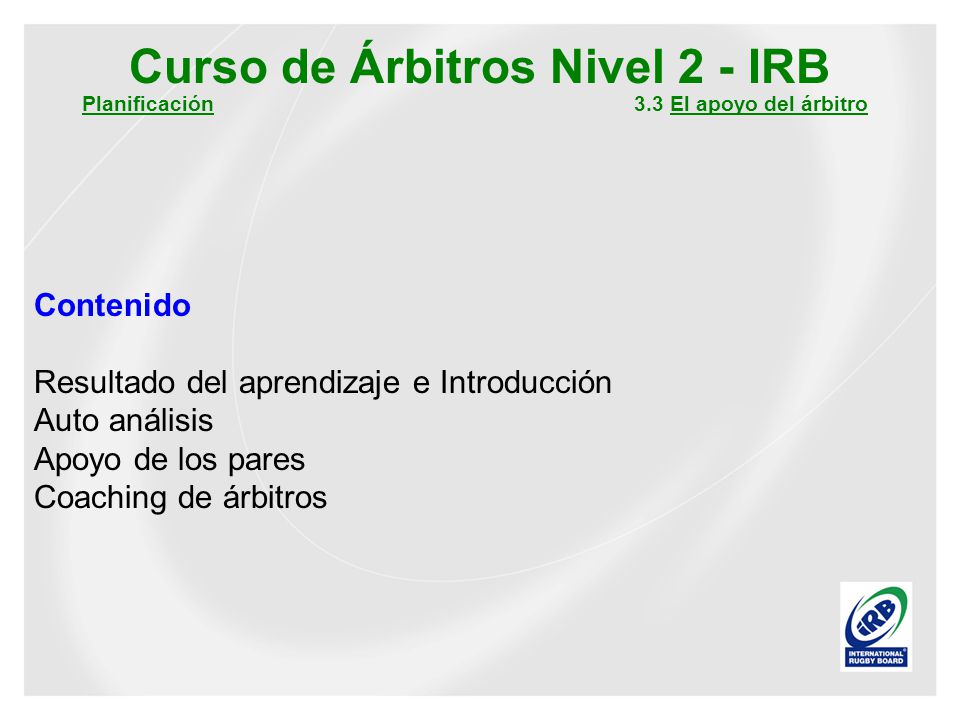 Curso de Árbitros Nivel 2 - IRB
Planificación
3.3 El apoyo del árbitro

Contenido

Resultado del aprendizaje e Introducción
Auto análisis
Apoyo de los pares
Coaching de árbitros

IRB
INTERNATIONAL RUGBY BOARD